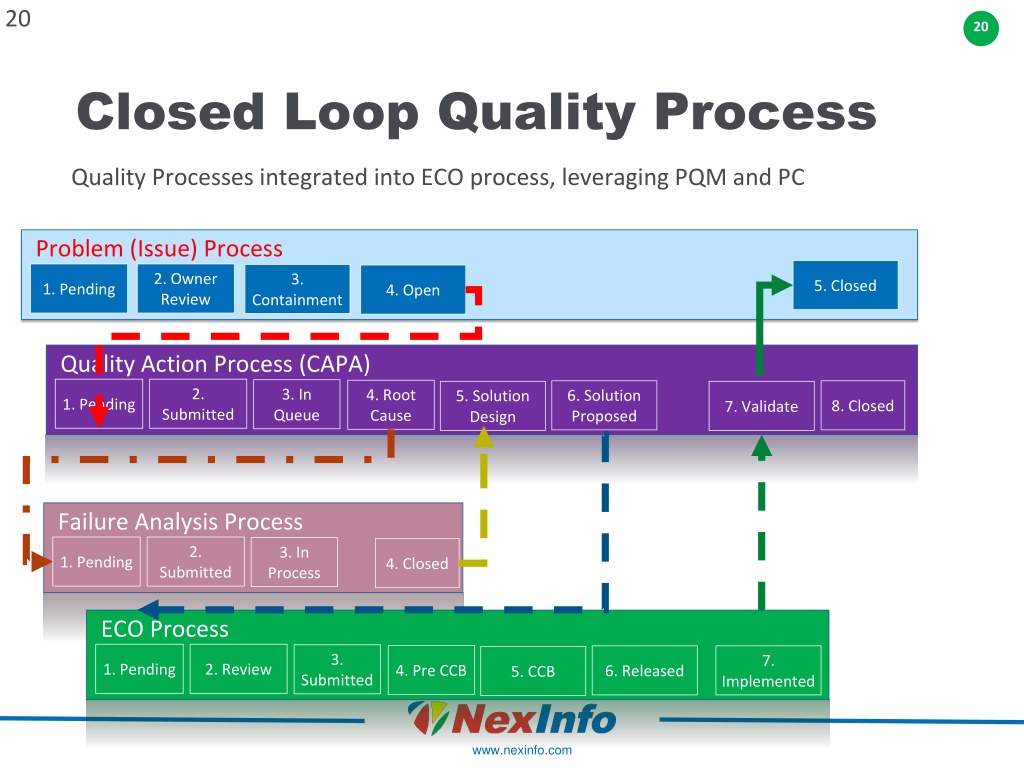 20

20

Closed Loop Quality Process

Quality Processes integrated into ECO process, leveraging PQM and PC

Problem (Issue) Process

1. Pending

2. Owner Review

3. Containment

4. Open

5. Closed

Quality Action Process (CAPA)

1. Pending

2. Submitted

3. In Queue

4. Root Cause

5. Solution Design

6. Solution Proposed

7. Validate

8. Closed

Failure Analysis Process

1. Pending

2. Submitted

3. In Process

4. Closed

ECO Process

1. Pending

2. Review

3. Submitted

4. Pre CCB

5. CCB

6. Released

7. Implemented

NexInfo

www.nexinfo.com